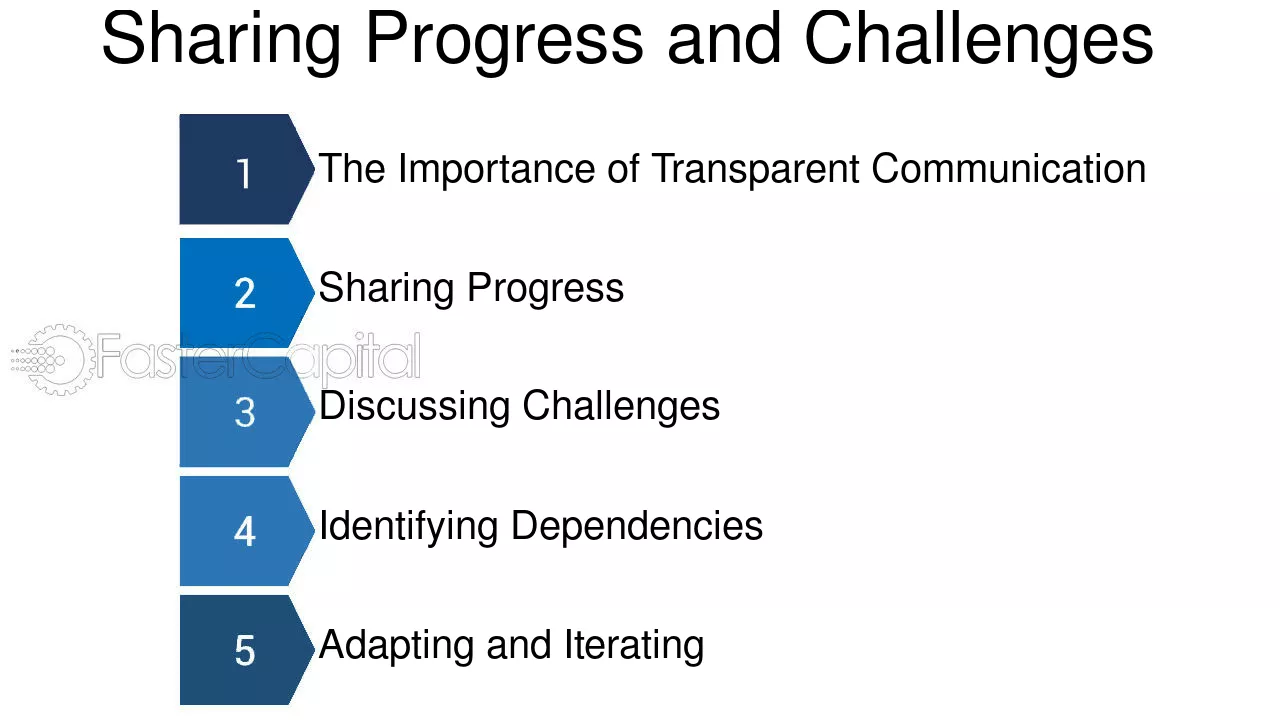 Sharing Progress and Challenges

1 The Importance of Transparent Communication

2 Sharing Progress

3 Discussing Challenges

4 Identifying Dependencies

5 Adapting and Iterating

FasterCapital